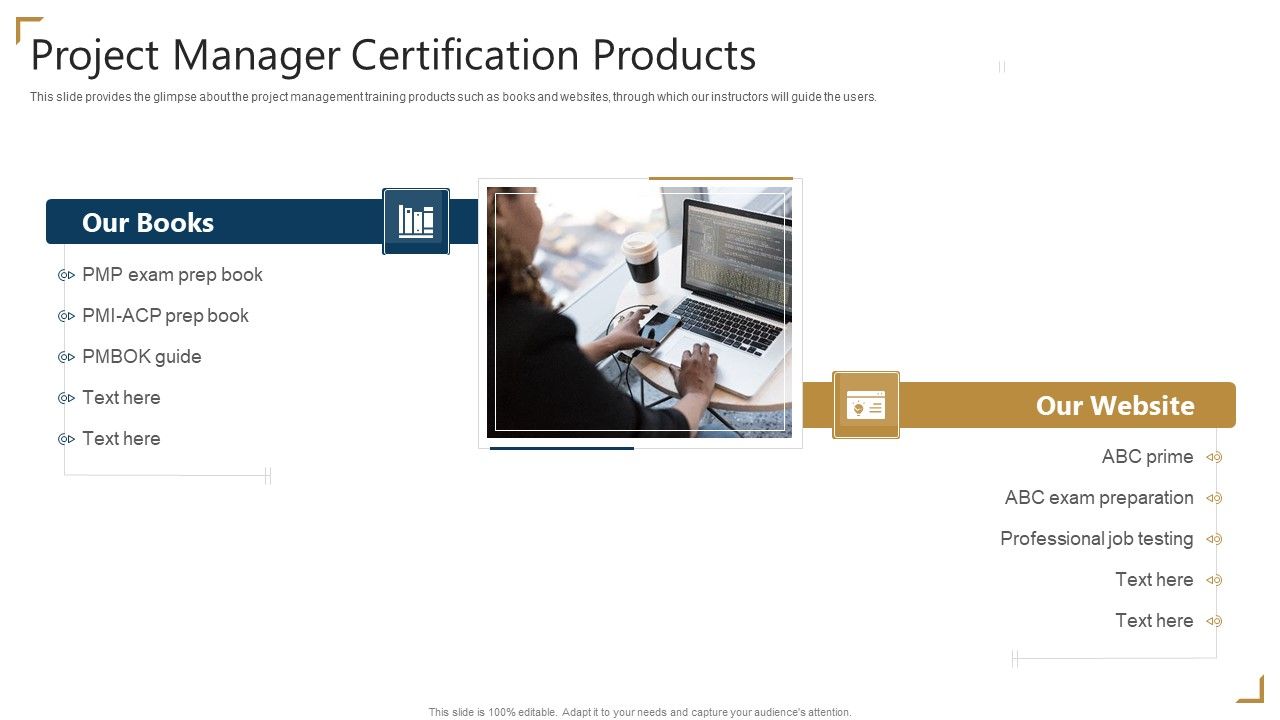 Project Manager Certification Products

This slide provides the glimpse about the project management training products such as books and websites, through which our instructors will guide the users.

Our Books

PMP exam prep book

PMI-ACP prep book

PMBOK guide

Text here

Text here

Our Website

ABC prime

ABC exam preparation

Professional job testing

Text here

Text here

This slide is 100% editable. Adapt it to your needs and capture your audience's attention.